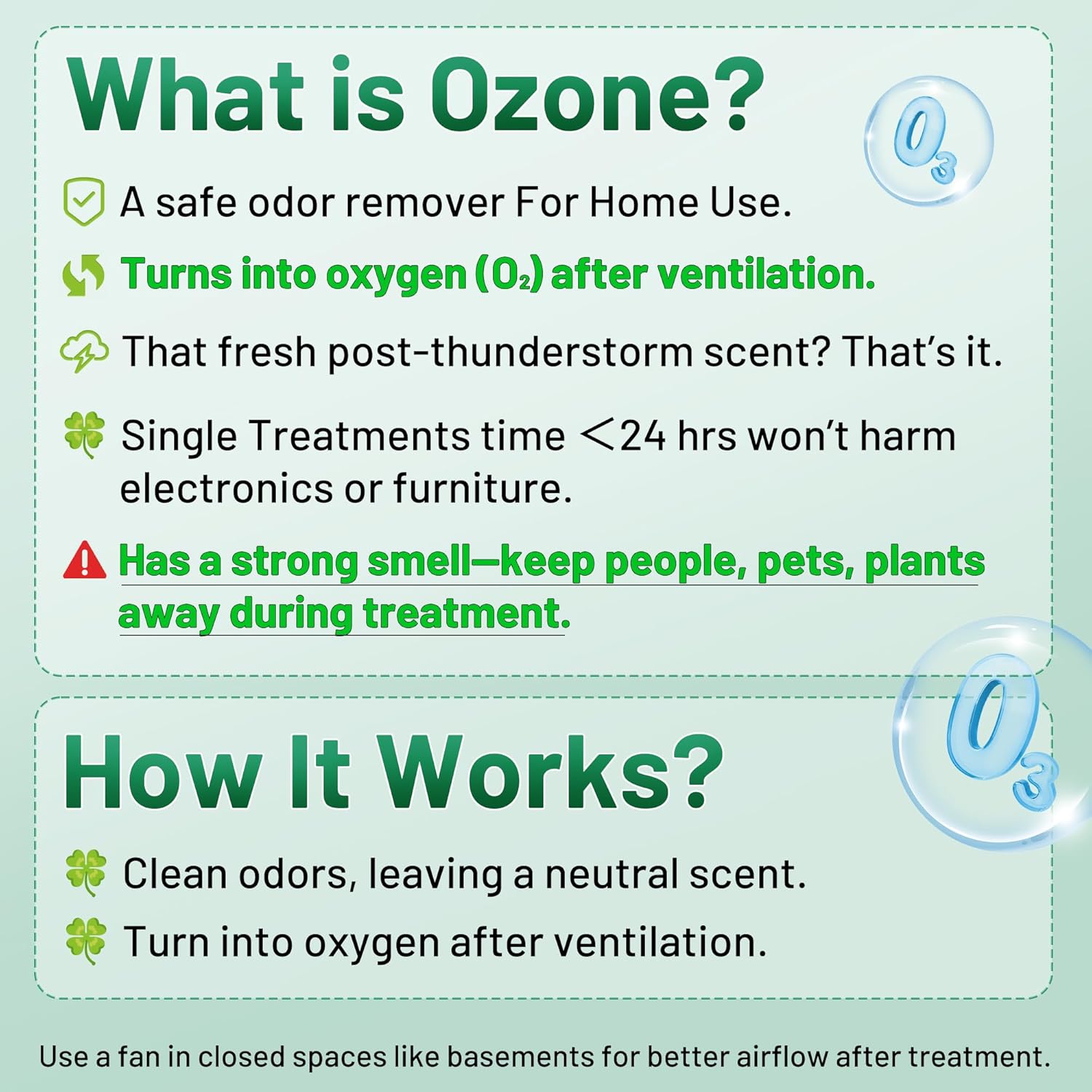 What is Ozone?

$O_3$

A safe odor remover For Home Use.

Turns into oxygen ($O_2$) after ventilation.

That fresh post-thunderstorm scent? That's it.

Single Treatments time <24 hrs won't harm electronics or furniture.

Has a strong smell—keep people, pets, plants away during treatment.

How It Works?

$O_3$

Clean odors, leaving a neutral scent.

Turn into oxygen after ventilation.

Use a fan in closed spaces like basements for better airflow after treatment.